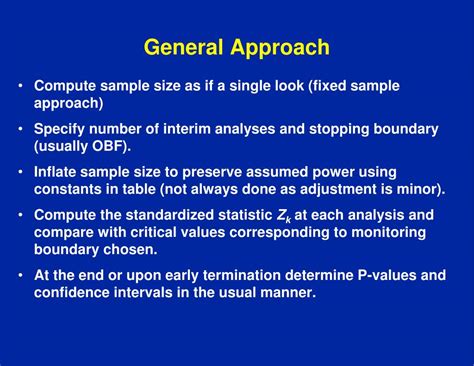 General Approach

• Compute sample size as if a single look (fixed sample approach)

• Specify number of interim analyses and stopping boundary (usually OBF).

• Inflate sample size to preserve assumed power using constants in table (not always done as adjustment is minor).

• Compute the standardized statistic $Z_k$ at each analysis and compare with critical values corresponding to monitoring boundary chosen.

• At the end or upon early termination determine P-values and confidence intervals in the usual manner.